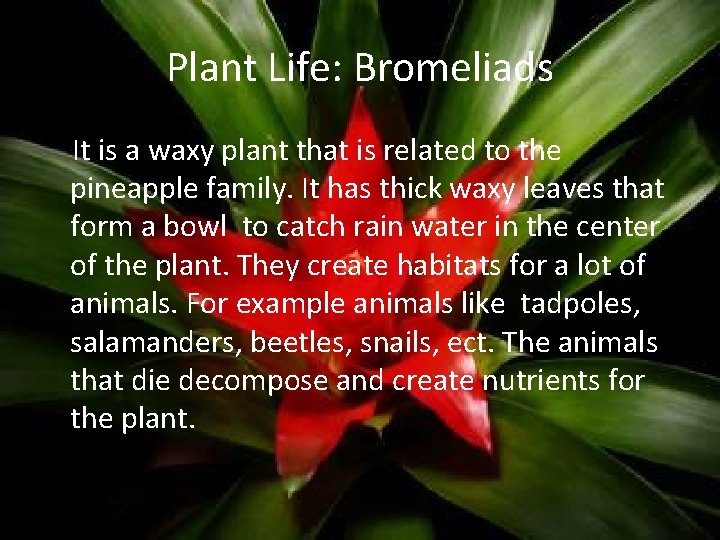 Plant Life: Bromeliads

It is a waxy plant that is related to the pineapple family. It has thick waxy leaves that form a bowl to catch rain water in the center of the plant. They create habitats for a lot of animals. For example animals like tadpoles, salamanders, beetles, snails, ect. The animals that die decompose and create nutrients for the plant.